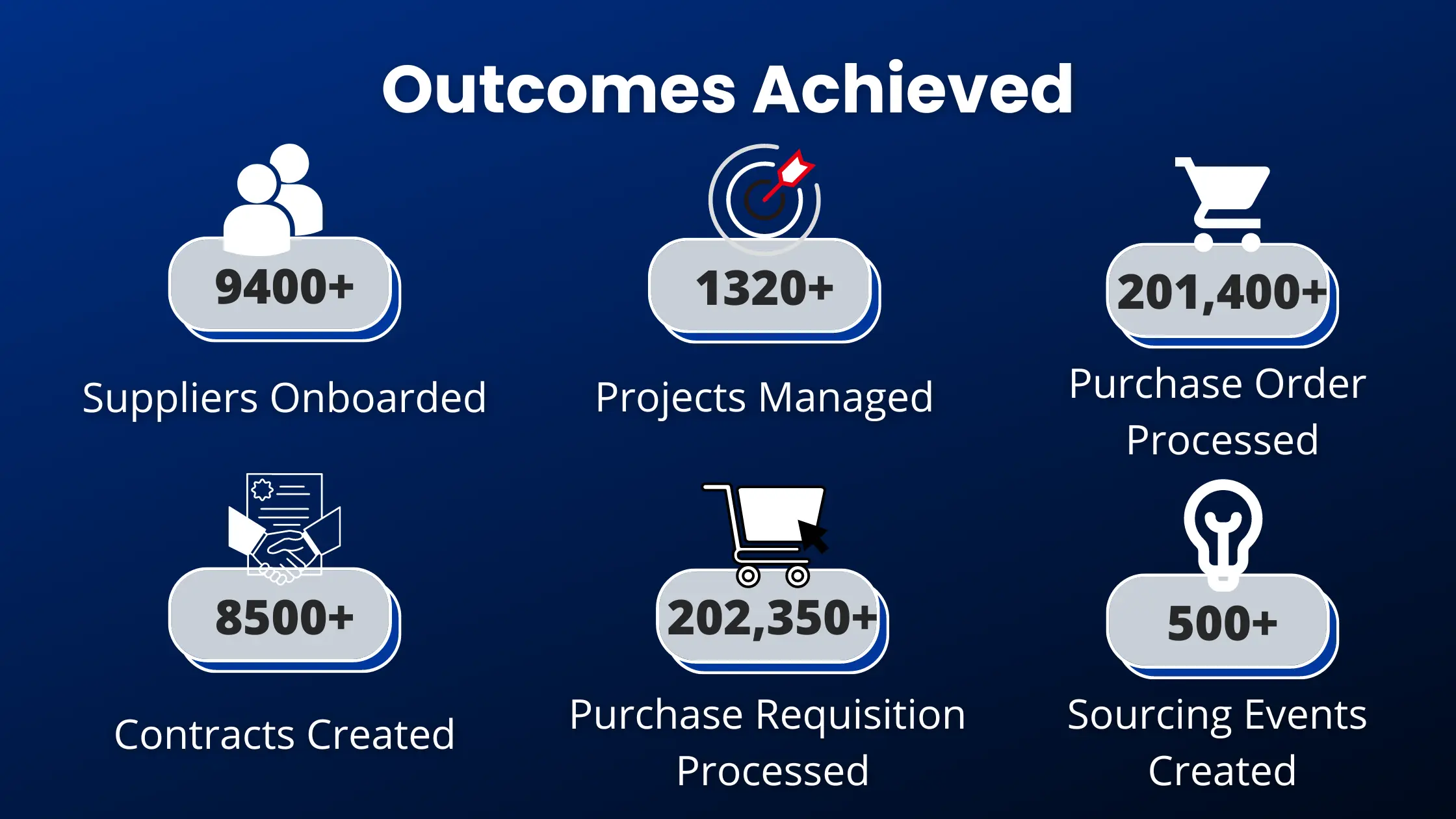 Outcomes Achieved

9400+

Suppliers Onboarded

1320+

Projects Managed

201,400+

Purchase Order Processed

8500+

Contracts Created

202,350+

Purchase Requisition Processed

500+

Sourcing Events Created